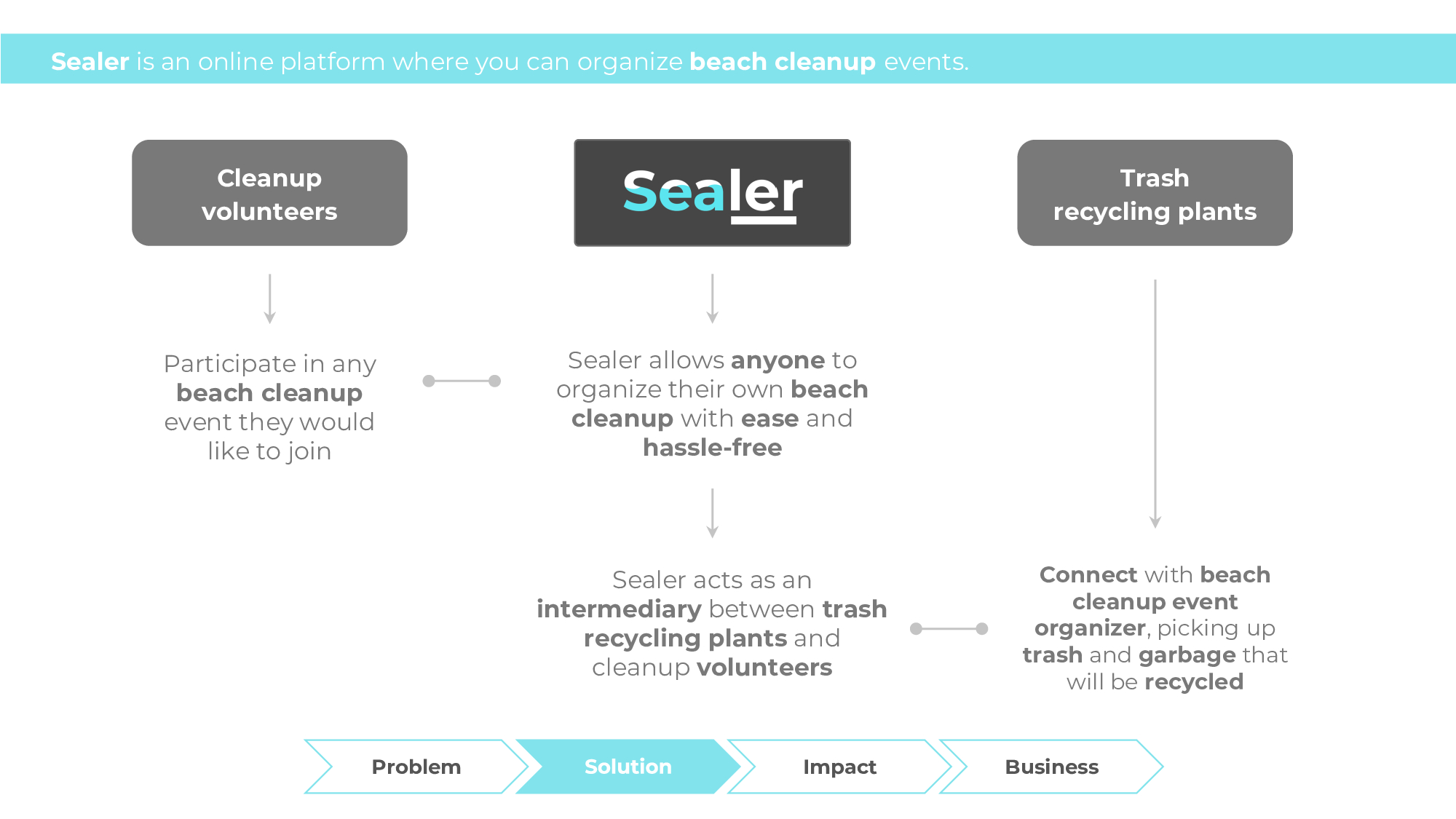 Sealer is an online platform where you can organize beach cleanup events.

Cleanup volunteers

Sealer

Trash recycling plants

Participate in any beach cleanup event they would like to join

Sealer allows anyone to organize their own beach cleanup with ease and hassle-free

Sealer acts as an intermediary between trash recycling plants and cleanup volunteers

Connect with beach cleanup event organizer, picking up trash and garbage that will be recycled

Problem

Solution

Impact

Business